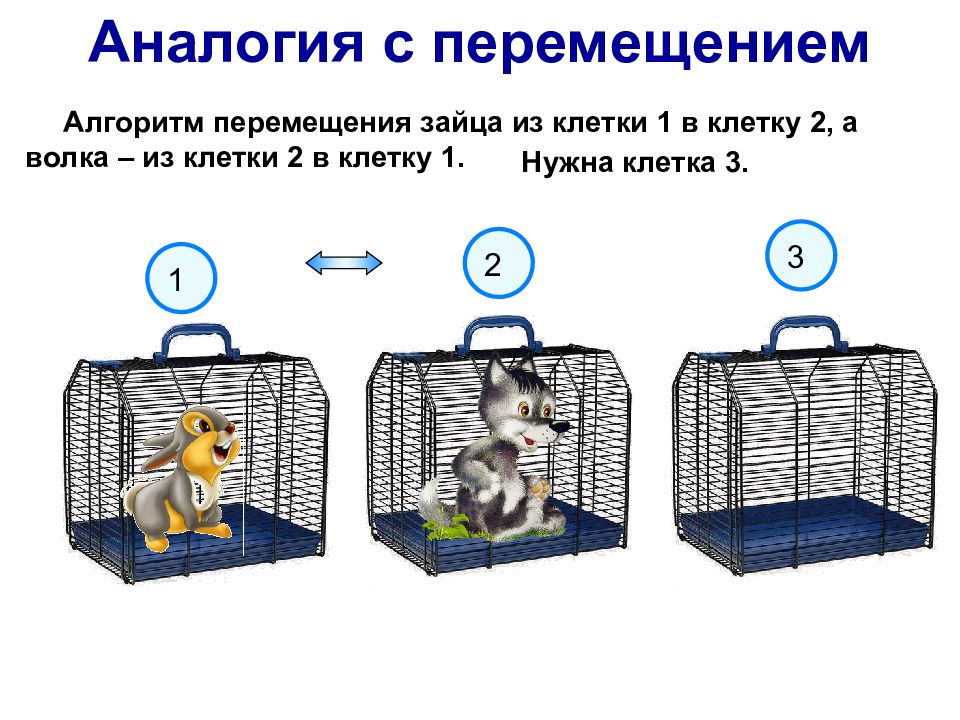 Аналогия с перемещением

Алгоритм перемещения зайца из клетки 1 в клетку 2, а волка – из клетки 2 в клетку 1.

Нужна клетка 3.

1

2

3